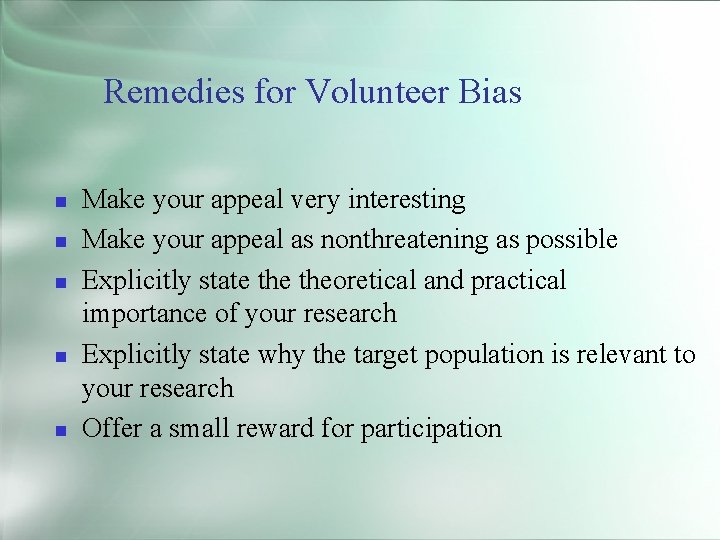 Remedies for Volunteer Bias

- Make your appeal very interesting
- Make your appeal as nonthreatening as possible
- Explicitly state the theoretical and practical importance of your research
- Explicitly state why the target population is relevant to your research
- Offer a small reward for participation